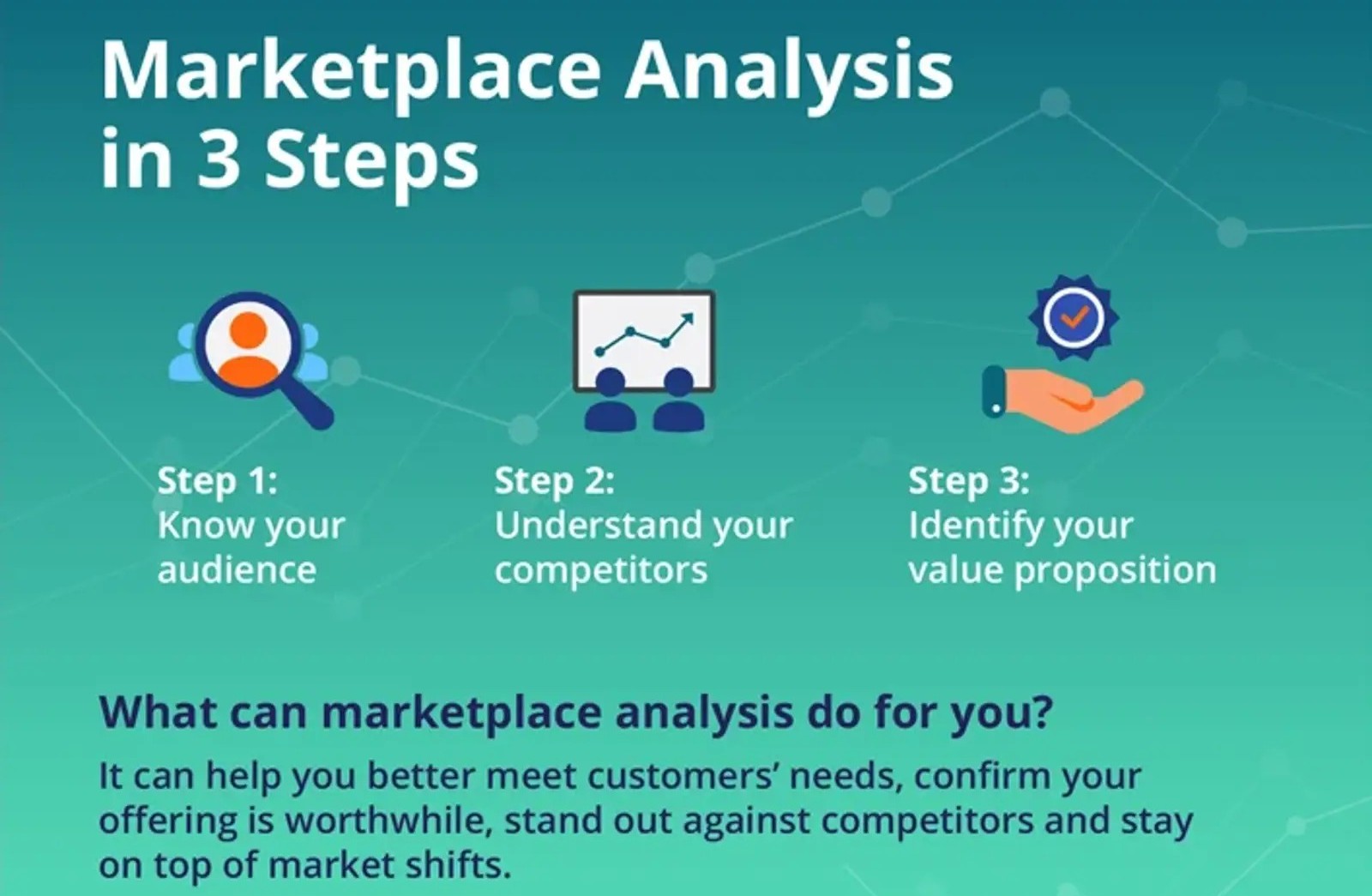 Marketplace Analysis in 3 Steps

Step 1:
Know your audience

Step 2:
Understand your competitors

Step 3:
Identify your value proposition

What can marketplace analysis do for you?

It can help you better meet customers' needs, confirm your offering is worthwhile, stand out against competitors and stay on top of market shifts.